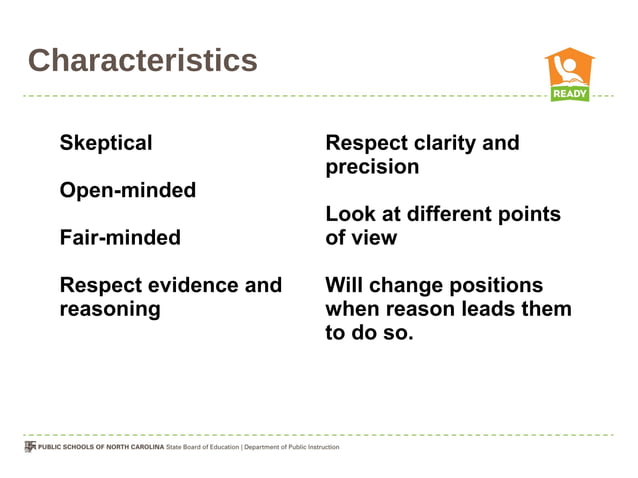 Characteristics

READY

Skeptical

Open-minded

Fair-minded

Respect evidence and reasoning

Respect clarity and precision

Look at different points of view

Will change positions when reason leads them to do so.

PUBLIC SCHOOLS OF NORTH CAROLINA State Board of Education | Department of Public Instruction